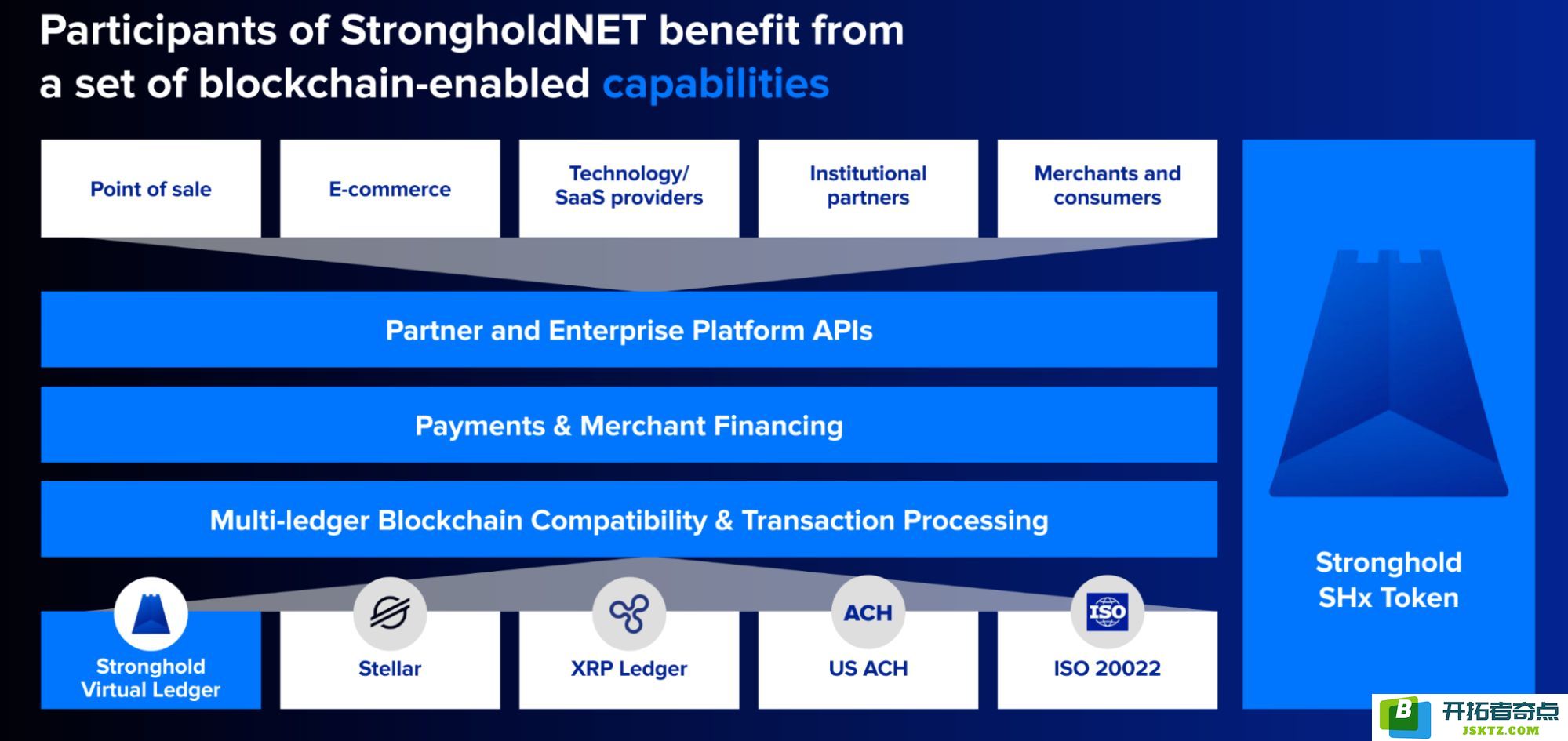 Participants of StrongholdNET benefit from a set of blockchain-enabled capabilities

Point of sale

E-commerce

Technology/ SaaS providers

Institutional partners

Merchants and consumers

Partner and Enterprise Platform APIs

Payments & Merchant Financing

Multi-ledger Blockchain Compatibility & Transaction Processing

Stronghold Virtual Ledger

Stellar

XRP Ledger

ACH

US ACH

ISO

ISO 20022

Stronghold SHx Token

B

开拓者奇点

JSKTZ.COM